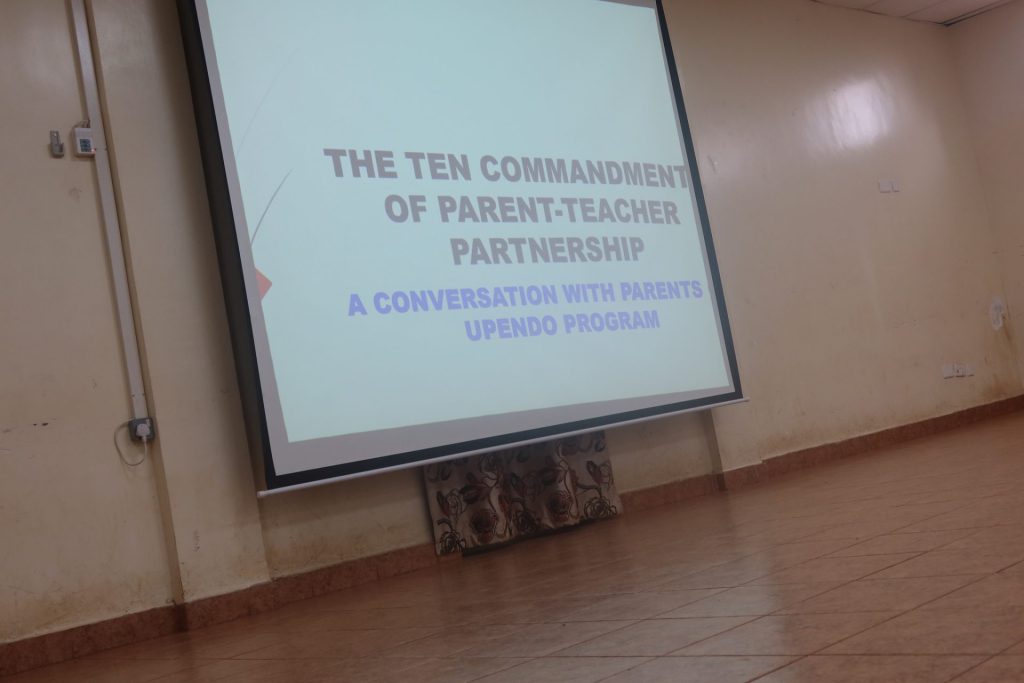 THE TEN COMMANDMENT OF PARENT-TEACHER PARTNERSHIP

A CONVERSATION WITH PARENTS UPENDO PROGRAM